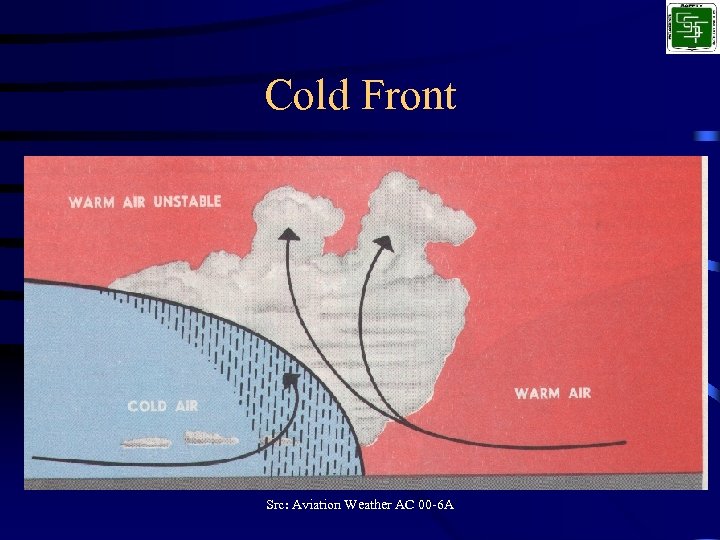 Cold Front

WARM AIR UNSTABLE

COLD AIR

WARM AIR

Src: Aviation Weather AC 00-6A